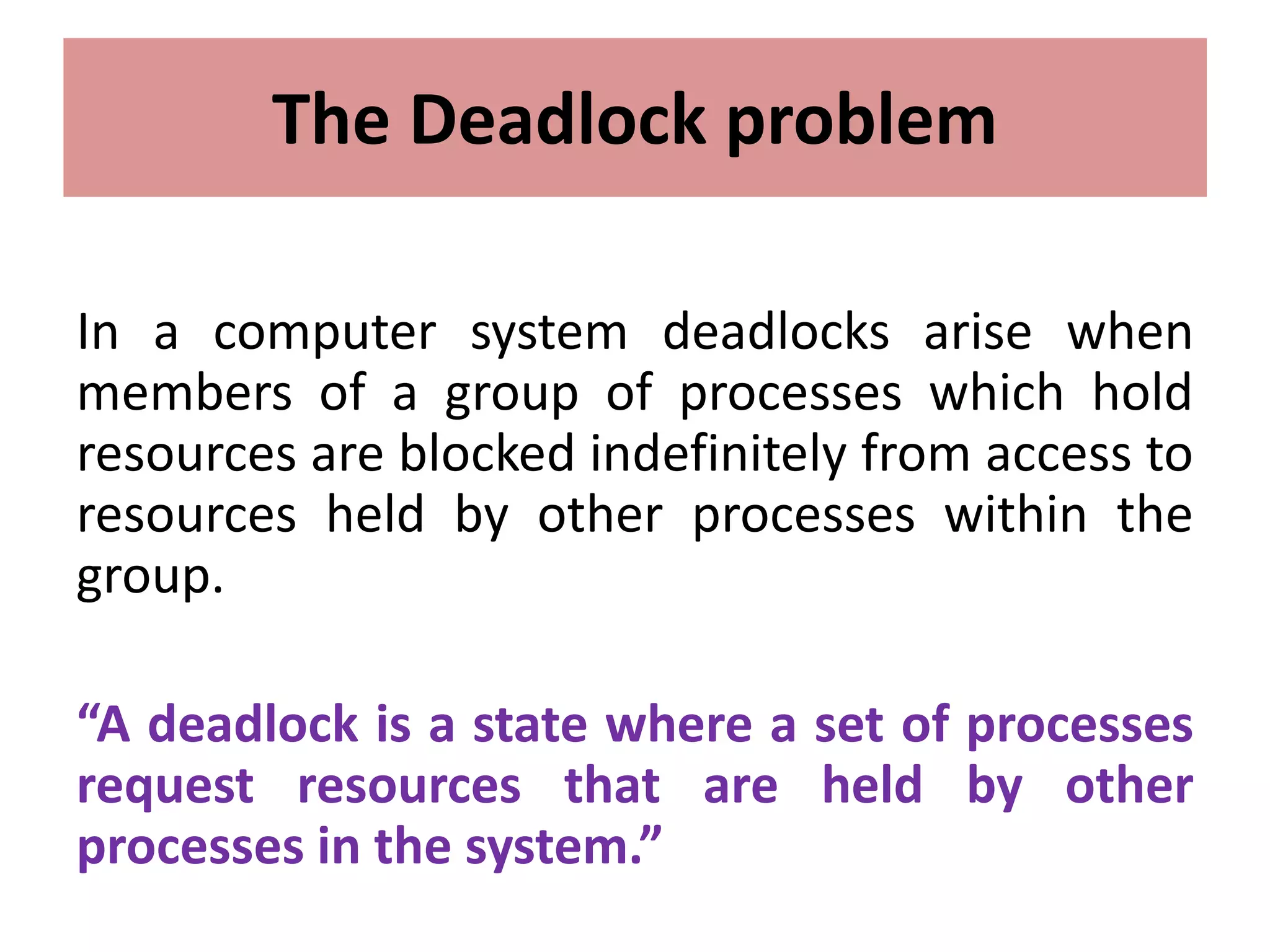 The Deadlock problem

In a computer system deadlocks arise when members of a group of processes which hold resources are blocked indefinitely from access to resources held by other processes within the group.

“A deadlock is a state where a set of processes request resources that are held by other processes in the system.”